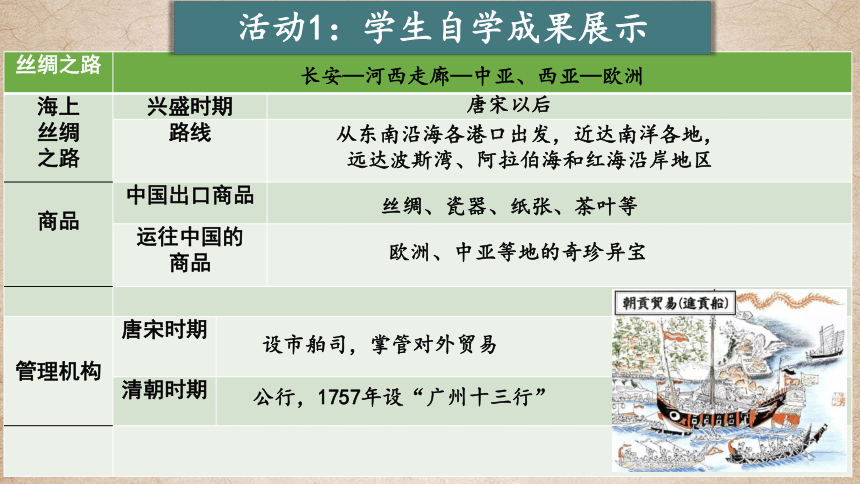 活动1：学生自学成果展示

| 丝绸之路 | 长安—河西走廊—中亚、西亚—欧洲 | |
|---|---|---|
| 海上丝绸之路 | 兴盛时期 | 唐宋以后 |
| | 路线 | 从东南沿海各港口出发，近达南洋各地，远达波斯湾、阿拉伯海和红海沿岸地区 |
| 商品 | 中国出口商品 | 丝绸、瓷器、纸张、茶叶等 |
| | 运往中国的商品 | 欧洲、中亚等地的奇珍异宝 |
| 管理机构 | 唐宋时期 | 设市舶司，掌管对外贸易 |
| | 清朝时期 | 公行，1757年设“广州十三行” |

朝貢貿易(進貢船)